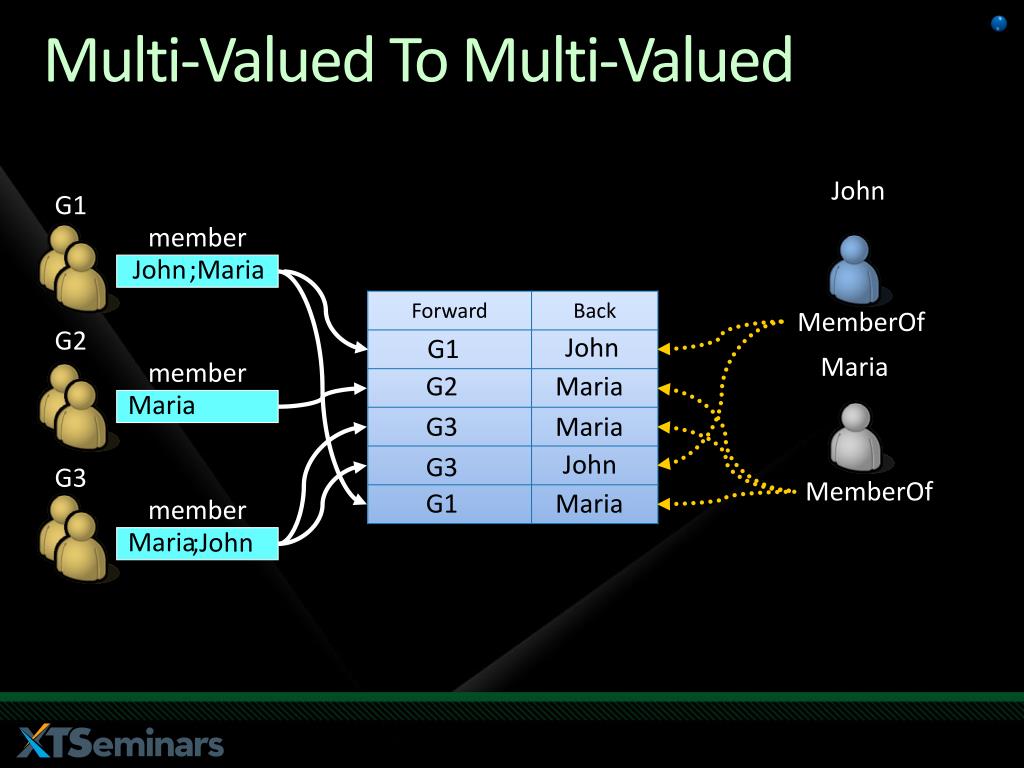 Multi-Valued To Multi-Valued

G1

member

John;Maria

G2

member

Maria

G3

member

Maria;John

| Forward | Back |
|---|---|
| G1 | John |
| G2 | Maria |
| G3 | Maria |
| G3 | John |
| G1 | Maria |

John

MemberOf

Maria

MemberOf

XTSeminars